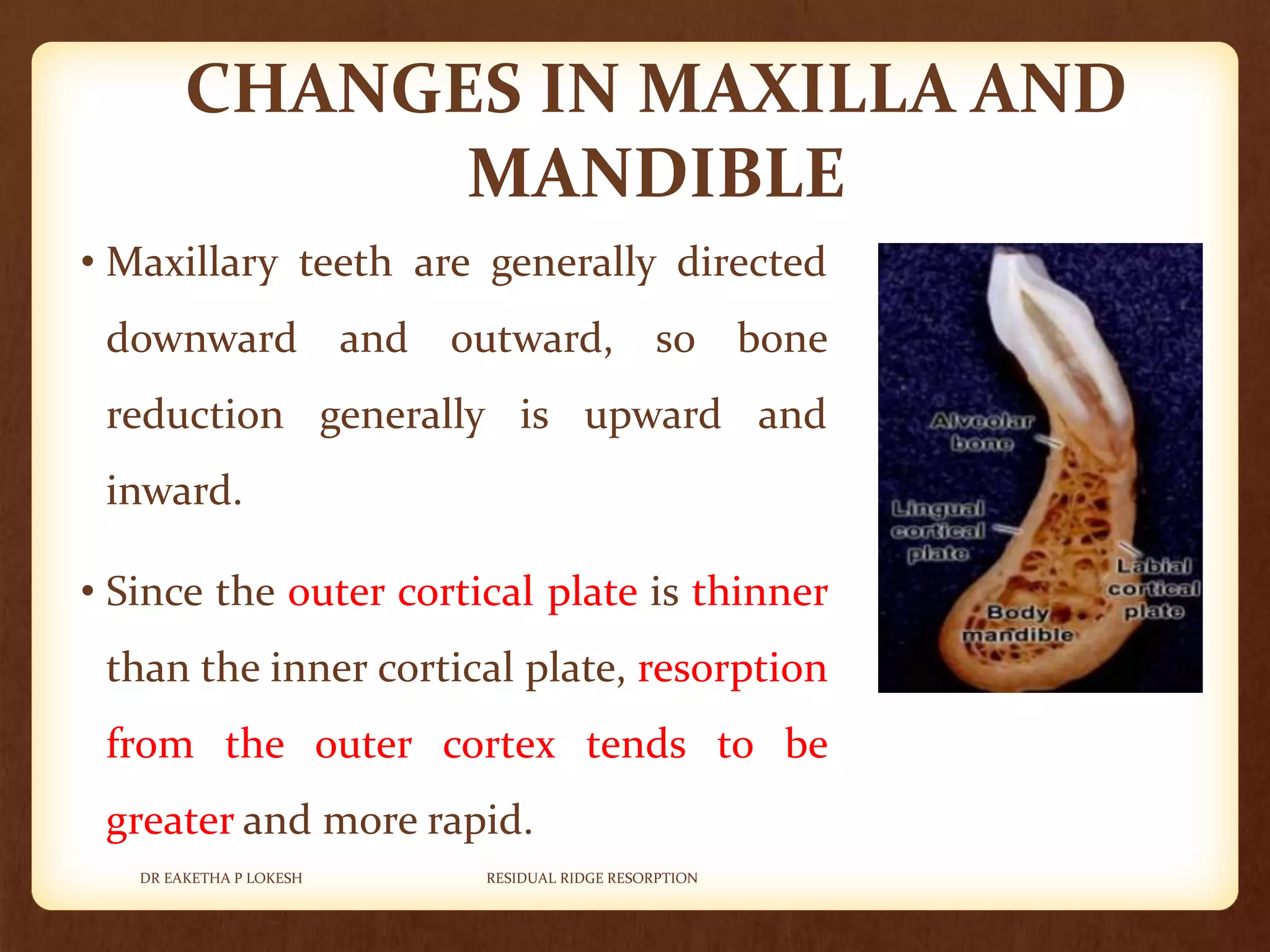 CHANGES IN MAXILLA AND MANDIBLE

• Maxillary teeth are generally directed downward and outward, so bone reduction generally is upward and inward.

• Since the outer cortical plate is thinner than the inner cortical plate, resorption from the outer cortex tends to be greater and more rapid.

Alveolar bone
Lingual cortical plate
Labial cortical plate
Body mandible

DR EAKETHA P LOKESH
RESIDUAL RIDGE RESORPTION